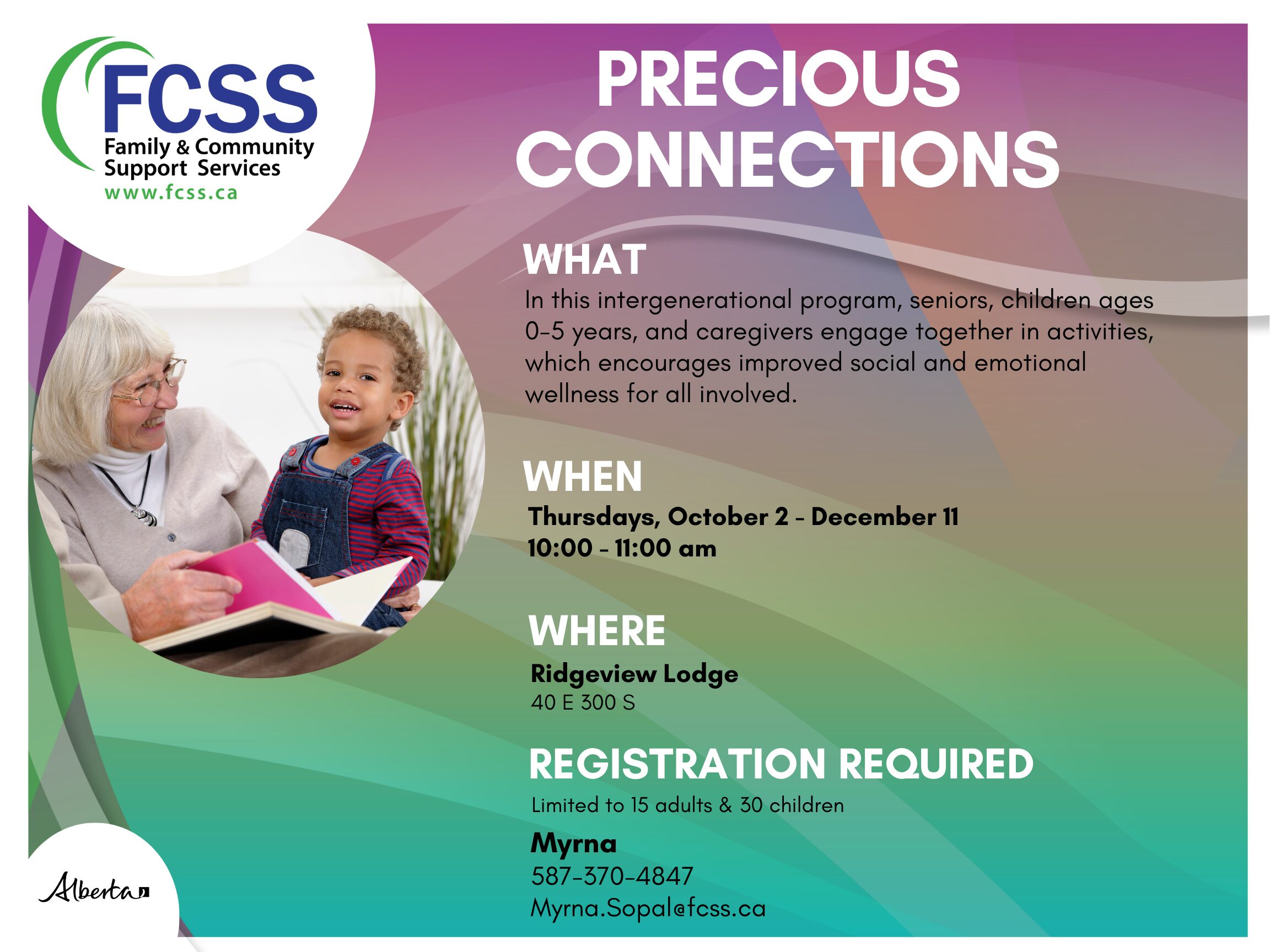 FCSS
Family & Community Support Services
www.fcss.ca

PRECIOUS CONNECTIONS

WHAT
In this intergenerational program, seniors, children ages 0-5 years, and caregivers engage together in activities, which encourages improved social and emotional wellness for all involved.

WHEN
Thursdays, October 2 - December 11
10:00 - 11:00 am

WHERE
Ridgeview Lodge
40 E 300 S

REGISTRATION REQUIRED
Limited to 15 adults & 30 children

Myrna
587-370-4847
Myrna.Sopal@fcss.ca

Alberta